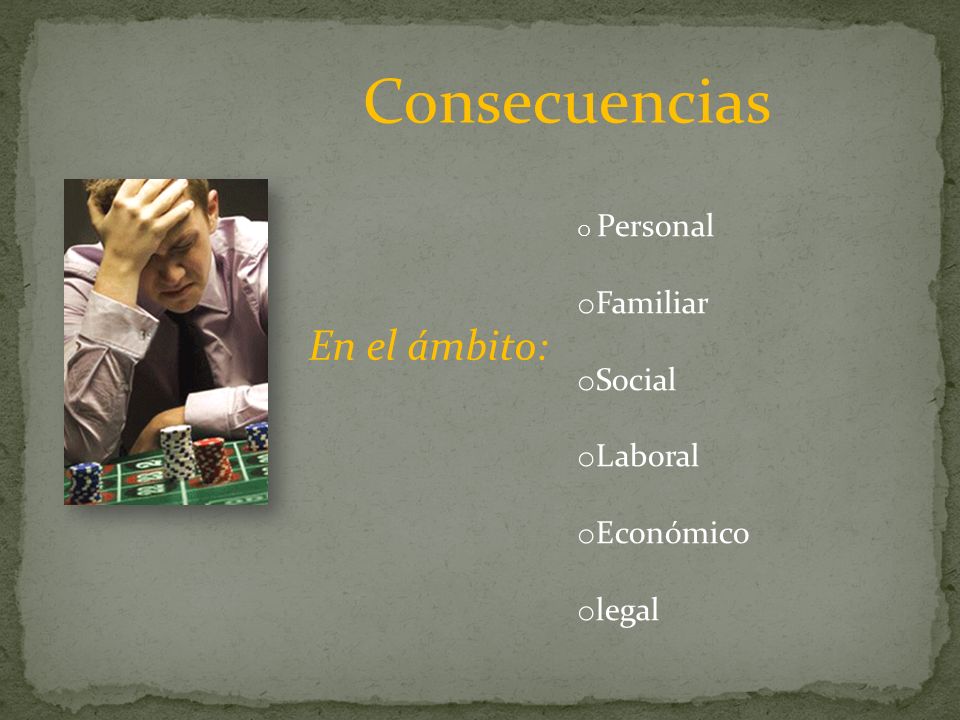 Consecuencias

En el ámbito:

o Personal

oFamiliar

oSocial

oLaboral

oEconómico

olegal